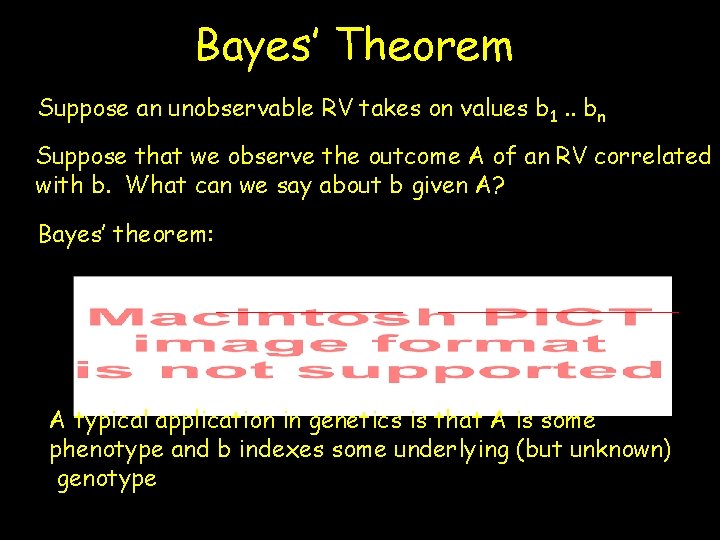 Bayes' Theorem

Suppose an unobservable RV takes on values $b_1$ .. $b_n$

Suppose that we observe the outcome A of an RV correlated with b. What can we say about b given A?

Bayes' theorem:

Macintosh PICT image format is not supported

A typical application in genetics is that A is some phenotype and b indexes some underlying (but unknown) genotype